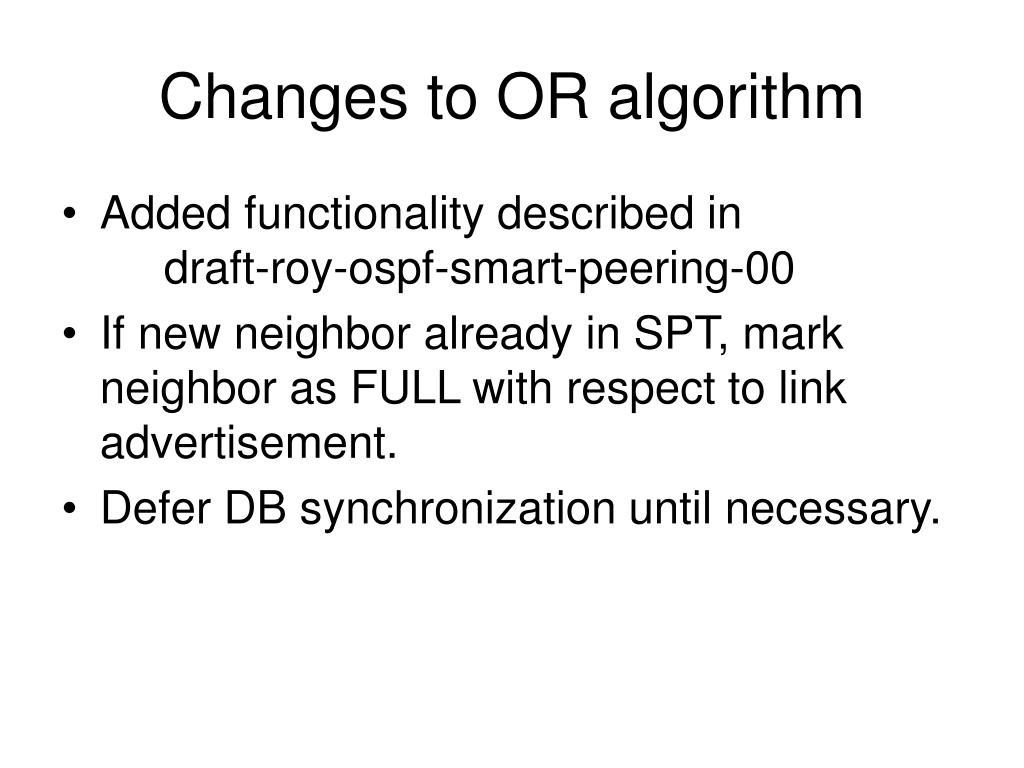 Changes to OR algorithm

• Added functionality described in draft-roy-ospf-smart-peering-00
• If new neighbor already in SPT, mark neighbor as FULL with respect to link advertisement.
• Defer DB synchronization until necessary.